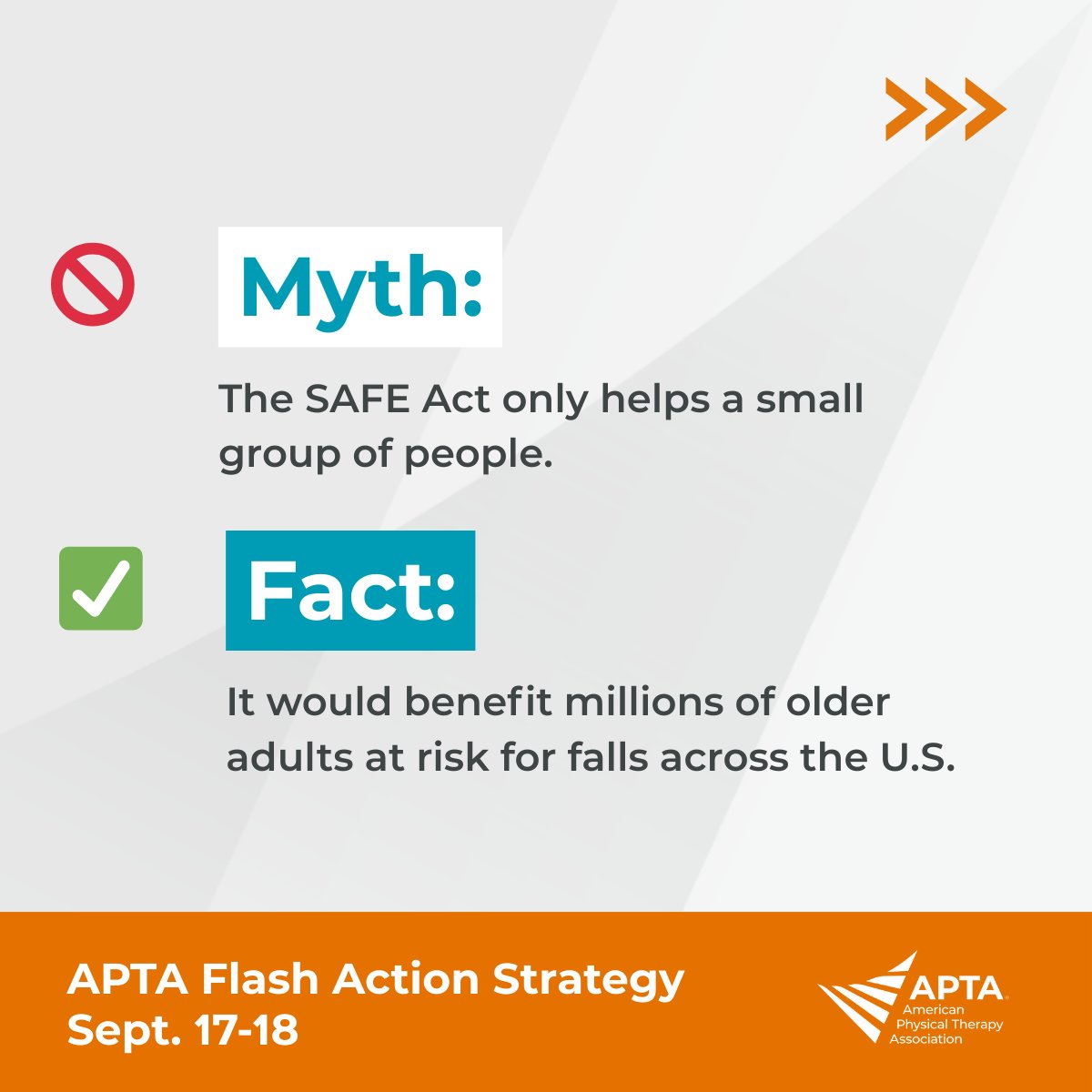 Myth:

The SAFE Act only helps a small group of people.

Fact:

It would benefit millions of older adults at risk for falls across the U.S.

APTA Flash Action Strategy
Sept. 17-18

APTA
American Physical Therapy Association